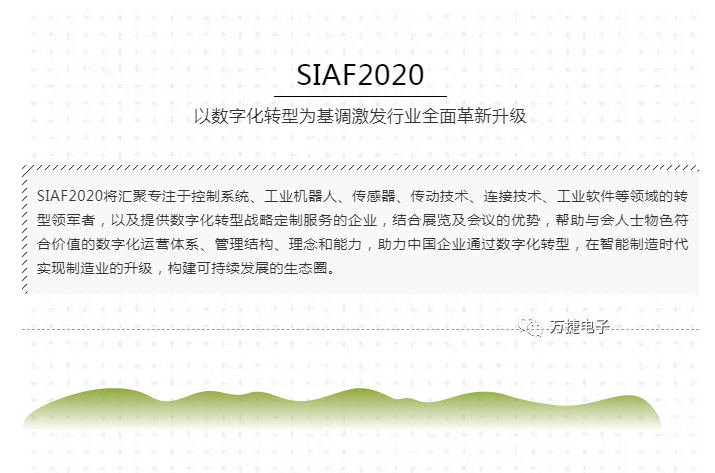 SIAF2020

以数字化转型为基调激发行业全面革新升级

SIAF2020将汇聚专注于控制系统、工业机器人、传感器、传动技术、连接技术、工业软件等领域的转型领军者，以及提供数字化转型战略定制服务的企业，结合展览及会议的优势，帮助与会人士物色符合价值的数字化运营体系、管理结构、理念和能力，助力中国企业通过数字化转型，在智能制造时代实现制造业的升级，构建可持续发展的生态圈。

万捷电子